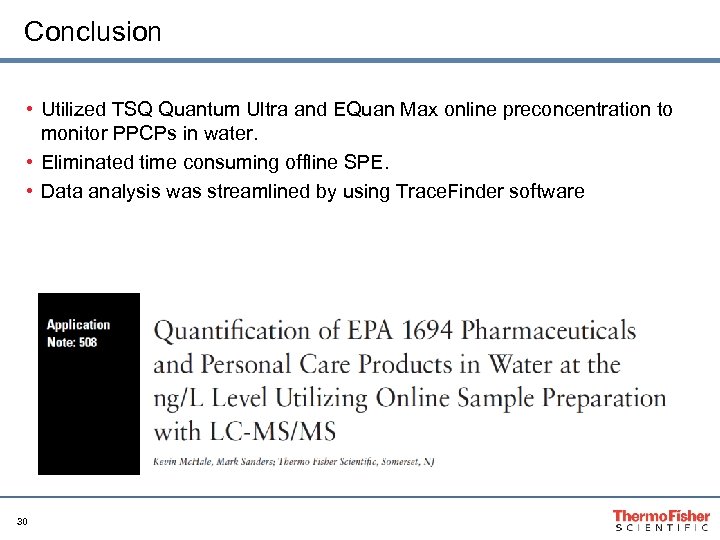 Conclusion

• Utilized TSQ Quantum Ultra and EQuan Max online preconcentration to monitor PPCPs in water.
• Eliminated time consuming offline SPE.
• Data analysis was streamlined by using TraceFinder software

Application Note: 508

Quantification of EPA 1694 Pharmaceuticals and Personal Care Products in Water at the ng/L Level Utilizing Online Sample Preparation with LC-MS/MS

Kevin McHale, Mark Sanders; Thermo Fisher Scientific, Somerset, NJ

30

ThermoFisher SCIENTIFIC